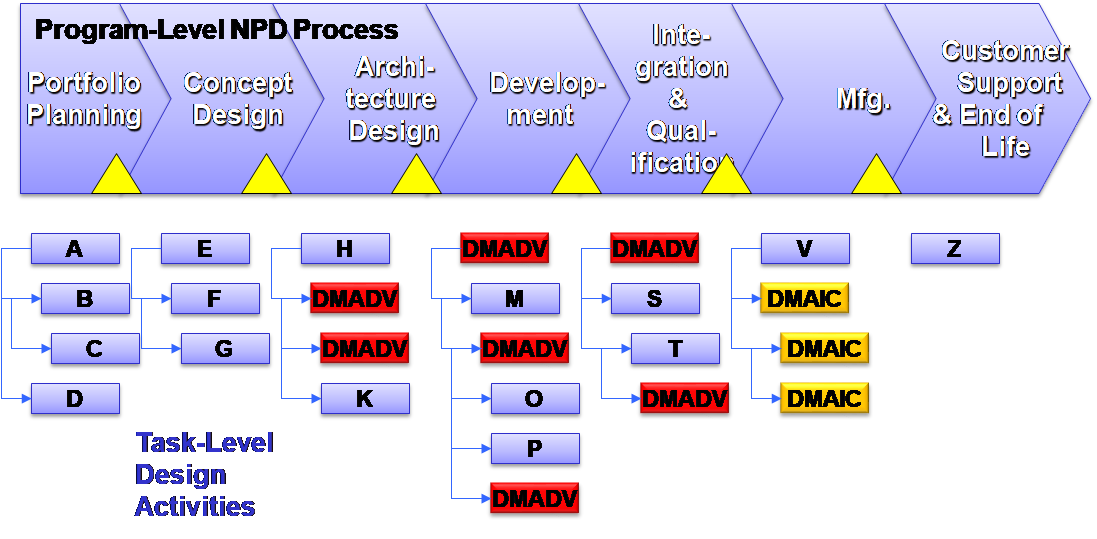 Program-Level NPD Process

Portfolio Planning

Concept Design

Architecture Design

Development

Integration & Qualification

Mfg.

Customer Support & End of Life

A
B
C
D

E
F
G

H
DMADV
DMADV
K

DMADV
M
DMADV
O
P
DMADV

DMADV
S
T
DMADV

V
DMAIC
DMAIC
DMAIC

Z

Task-Level Design Activities